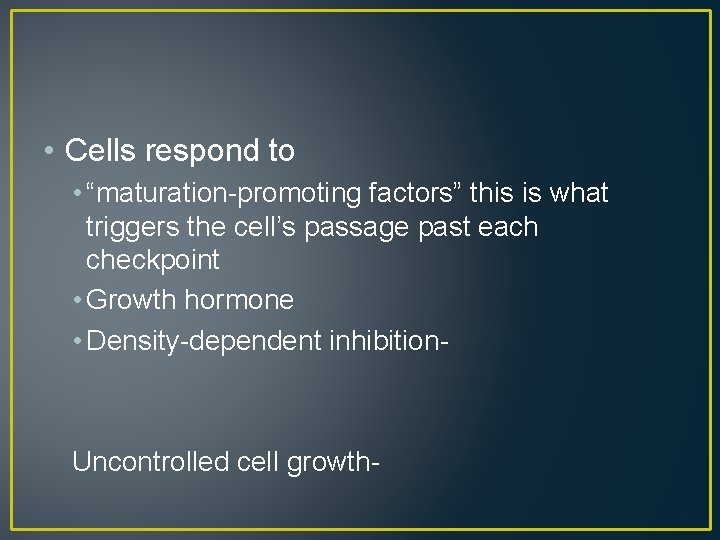 • Cells respond to

• “maturation-promoting factors” this is what triggers the cell’s passage past each checkpoint

• Growth hormone

• Density-dependent inhibition-

Uncontrolled cell growth-